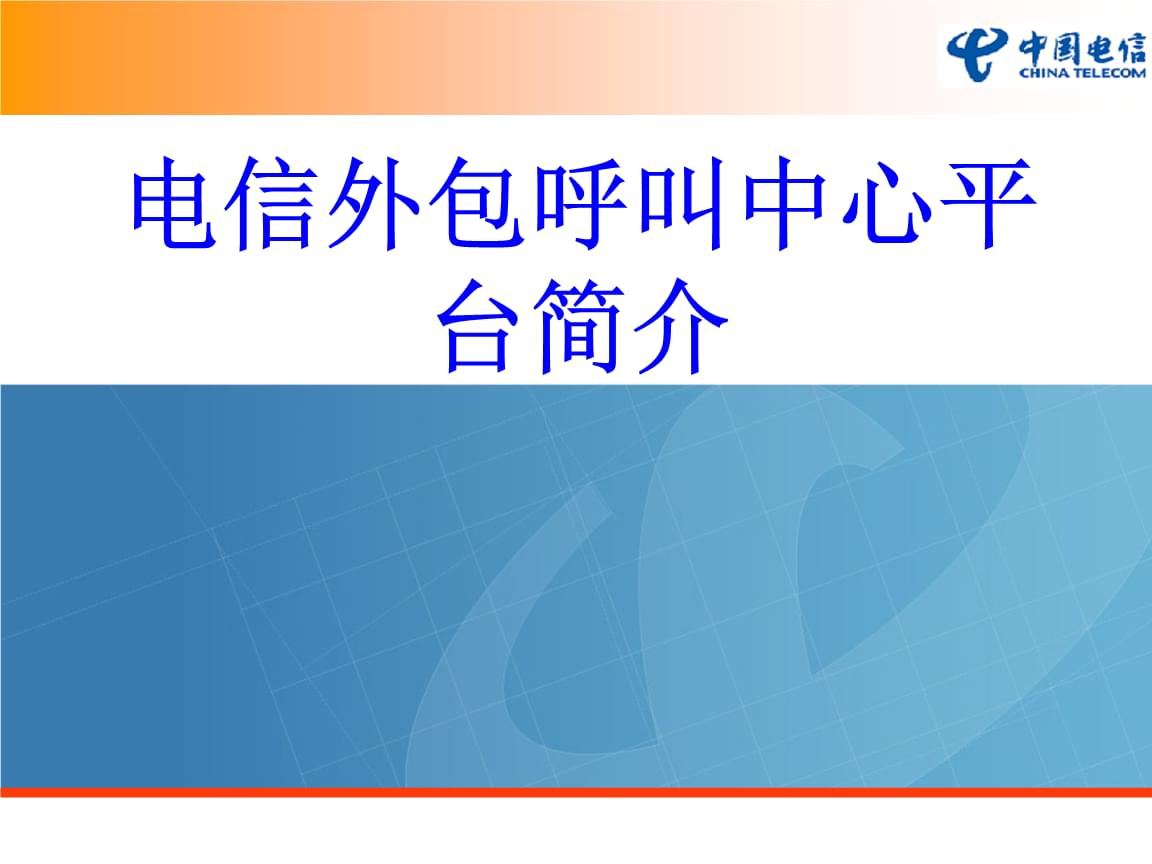 中国电信
CHINA TELECOM

电信外包呼叫中心平台简介